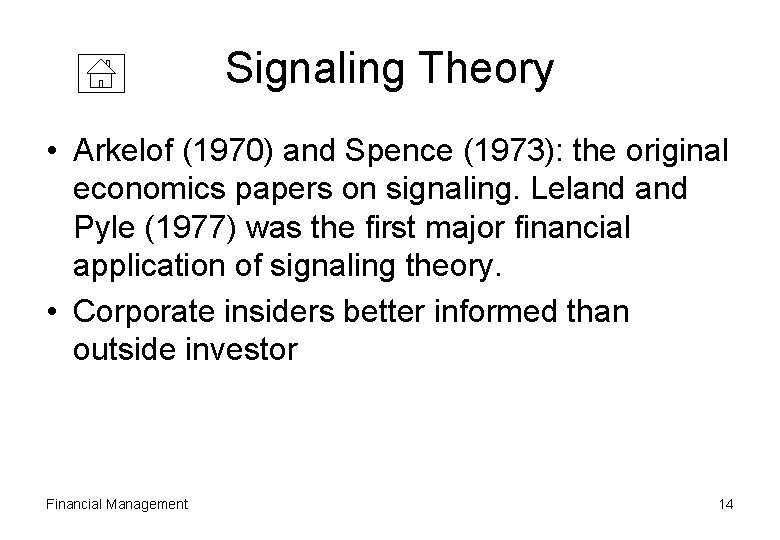 Signaling Theory

• Arkelof (1970) and Spence (1973): the original economics papers on signaling. Leland and Pyle (1977) was the first major financial application of signaling theory.

• Corporate insiders better informed than outside investor

Financial Management

14